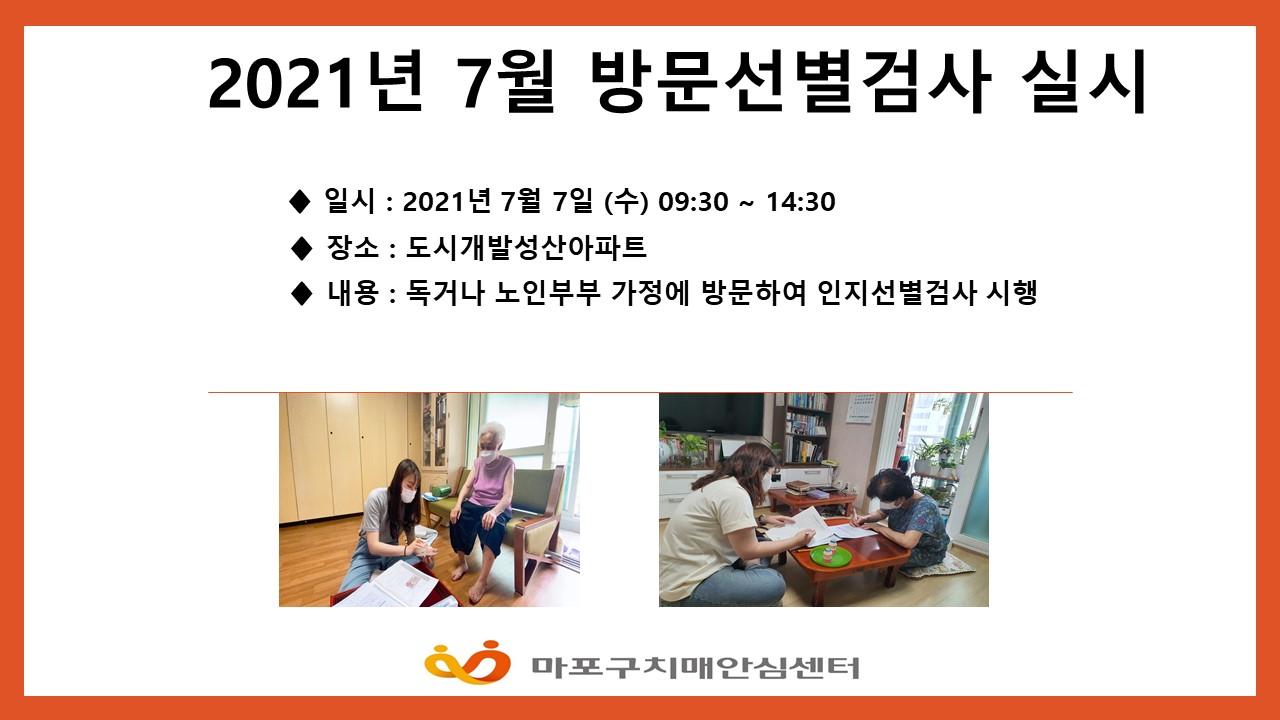 2021년 7월 방문선별검사 실시

◆ 일시 : 2021년 7월 7일 (수) 09:30 ~ 14:30

◆ 장소 : 도시개발성산아파트

◆ 내용 : 독거나 노인부부 가정에 방문하여 인지선별검사 시행

마포구치매안심센터